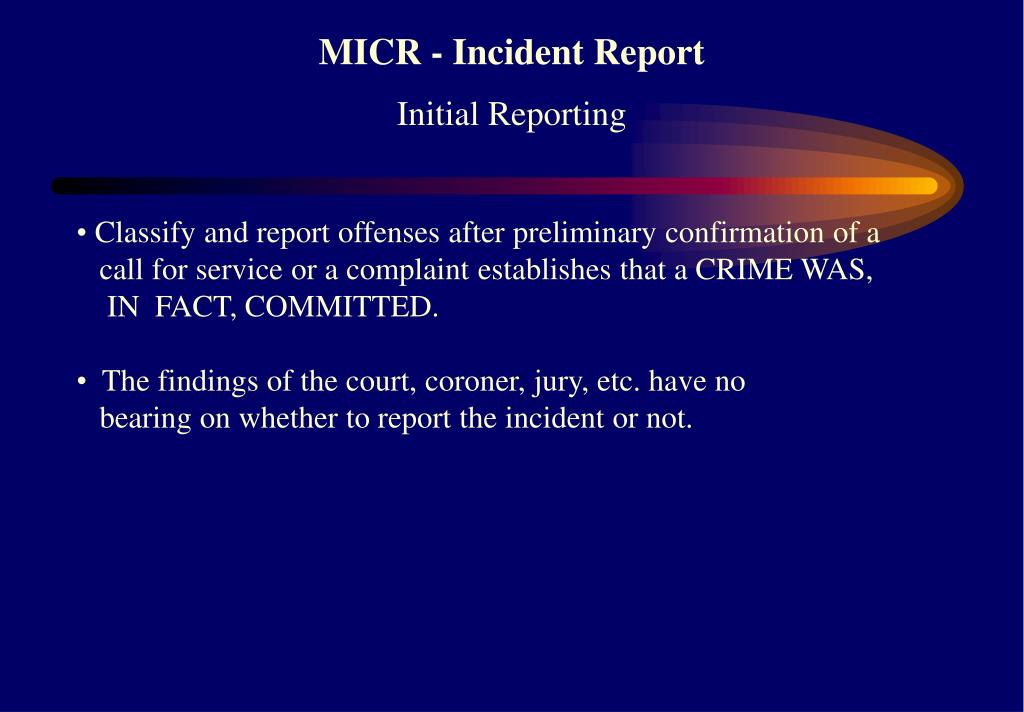 MICR - Incident Report

Initial Reporting

• Classify and report offenses after preliminary confirmation of a call for service or a complaint establishes that a CRIME WAS, IN FACT, COMMITTED.

• The findings of the court, coroner, jury, etc. have no bearing on whether to report the incident or not.